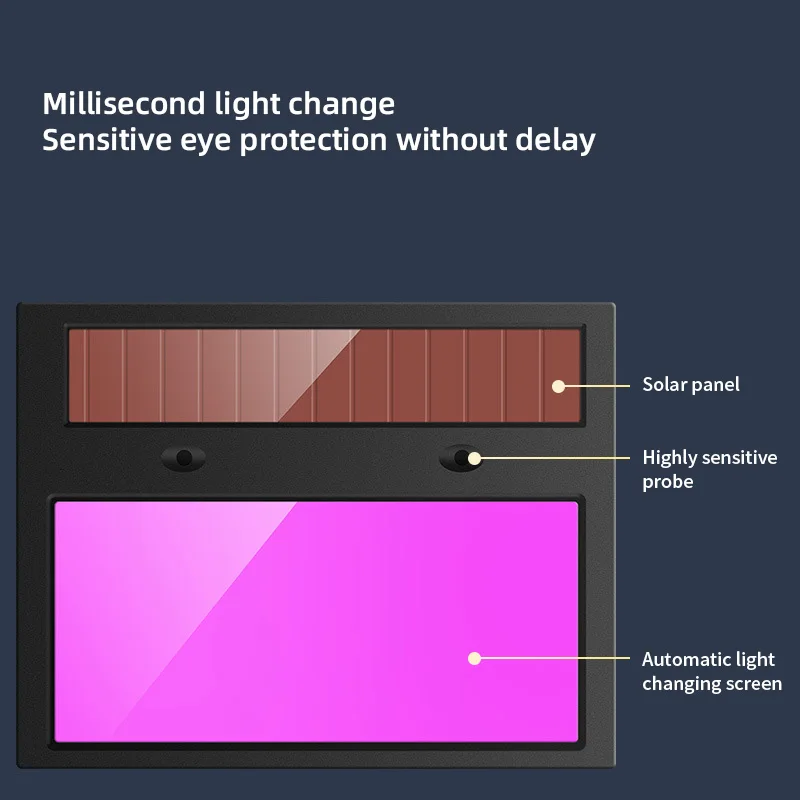 Millisecond light change
Sensitive eye protection without delay

Solar panel

Highly sensitive probe

Automatic light changing screen